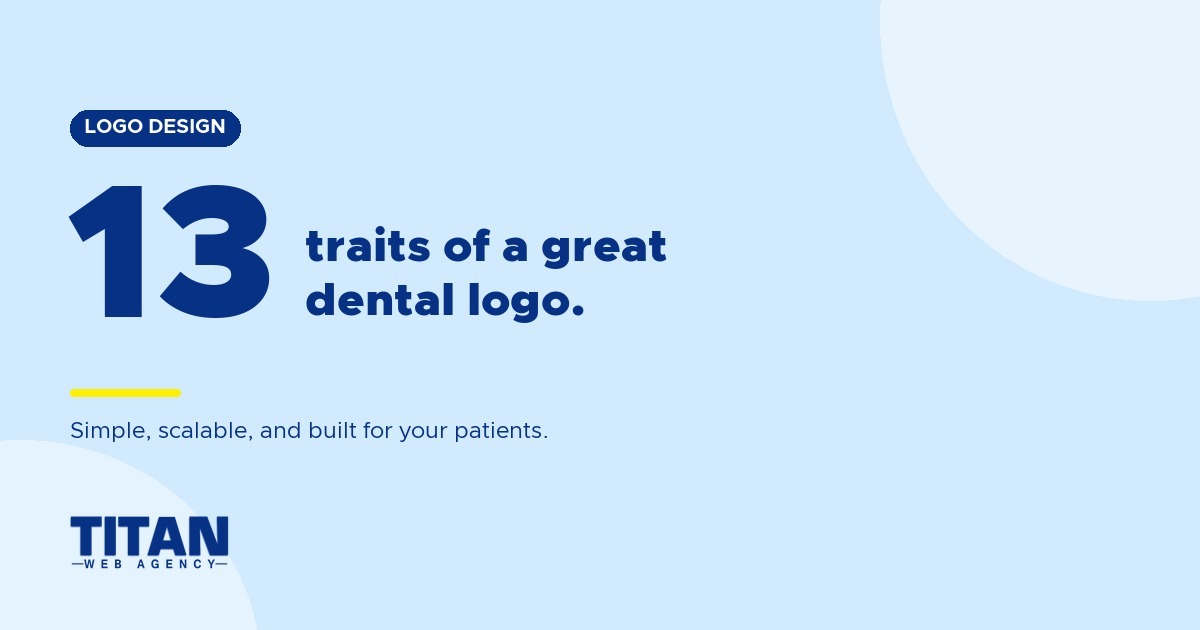 LOGO DESIGN

13 traits of a great dental logo.

Simple, scalable, and built for your patients.

TITAN
WEB AGENCY